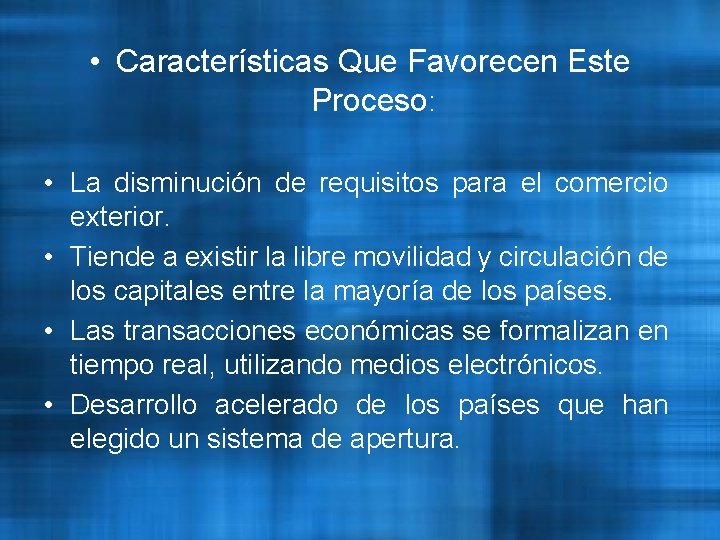 • Características Que Favorecen Este Proceso:

• La disminución de requisitos para el comercio exterior.
• Tiende a existir la libre movilidad y circulación de los capitales entre la mayoría de los países.
• Las transacciones económicas se formalizan en tiempo real, utilizando medios electrónicos.
• Desarrollo acelerado de los países que han elegido un sistema de apertura.